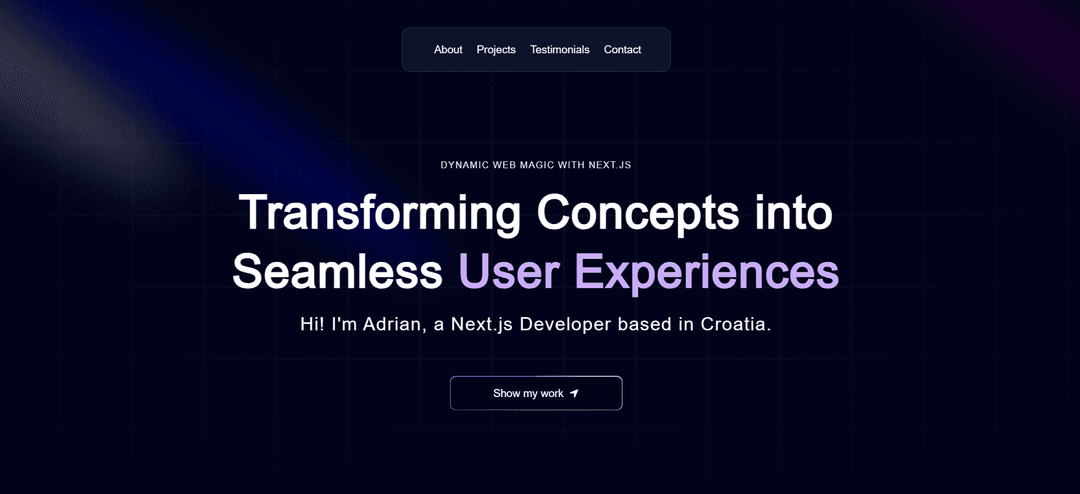 About Projects Testimonials Contact

DYNAMIC WEB MAGIC WITH NEXT.JS

Transforming Concepts into Seamless User Experiences

Hi! I'm Adrian, a Next.js Developer based in Croatia.

Show my work